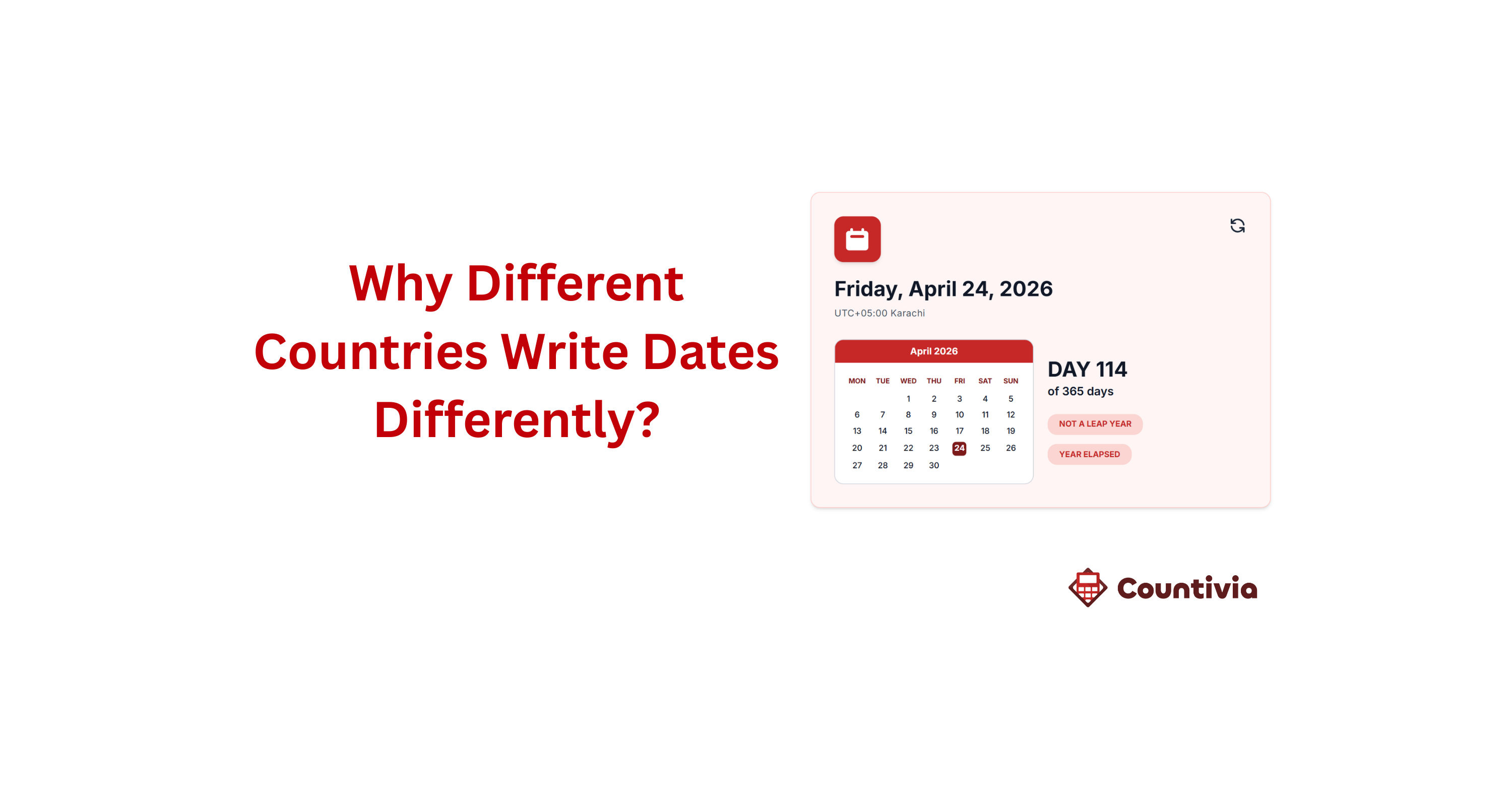 Why Different Countries Write Dates Differently?

Friday, April 24, 2026
UTC+05:00 Karachi

April 2026

| MON | TUE | WED | THU | FRI | SAT | SUN |
|---|---|---|---|---|---|---|
| | | 1 | 2 | 3 | 4 | 5 |
| 6 | 7 | 8 | 9 | 10 | 11 | 12 |
| 13 | 14 | 15 | 16 | 17 | 18 | 19 |
| 20 | 21 | 22 | 23 | 24 | 25 | 26 |
| 27 | 28 | 29 | 30 | | | |

DAY 114
of 365 days

NOT A LEAP YEAR

YEAR ELAPSED

Countivia